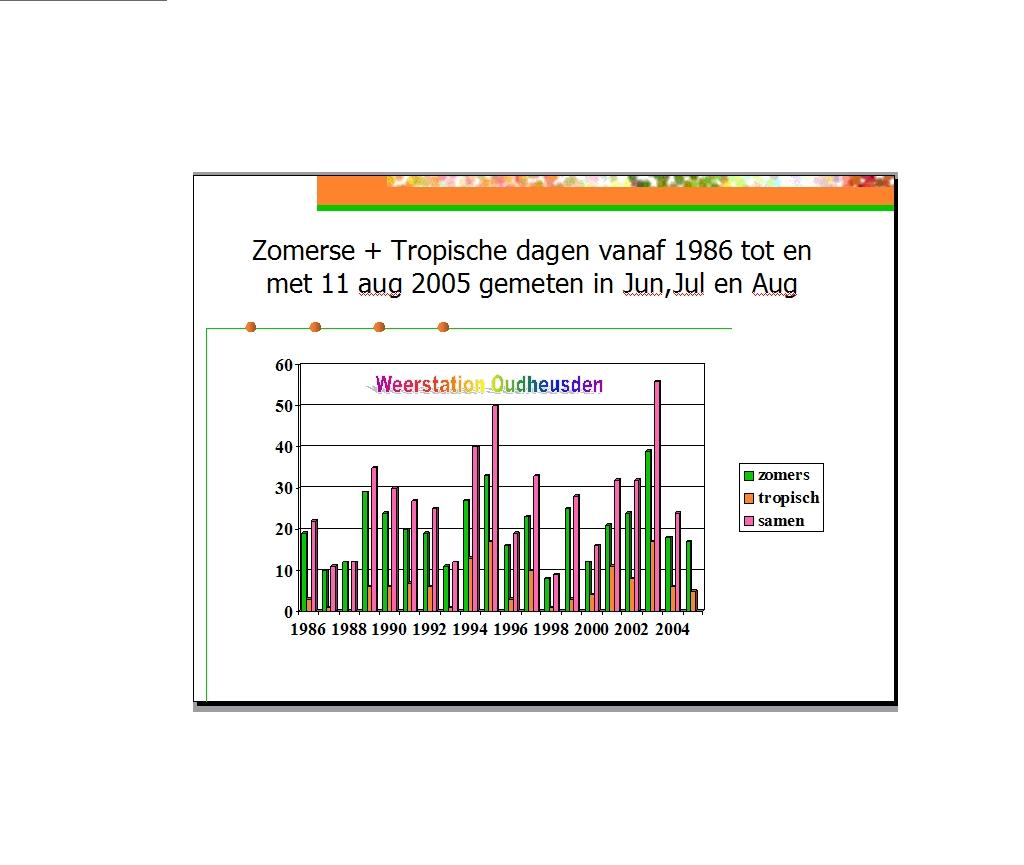 Zomerse + Tropische dagen vanaf 1986 tot en met 11 aug 2005 gemeten in Jun,Jul en Aug

Weerstation Oudheusden

60
50
40
30
20
10
0

1986 1988 1990 1992 1994 1996 1998 2000 2002 2004

zomers
tropisch
samen